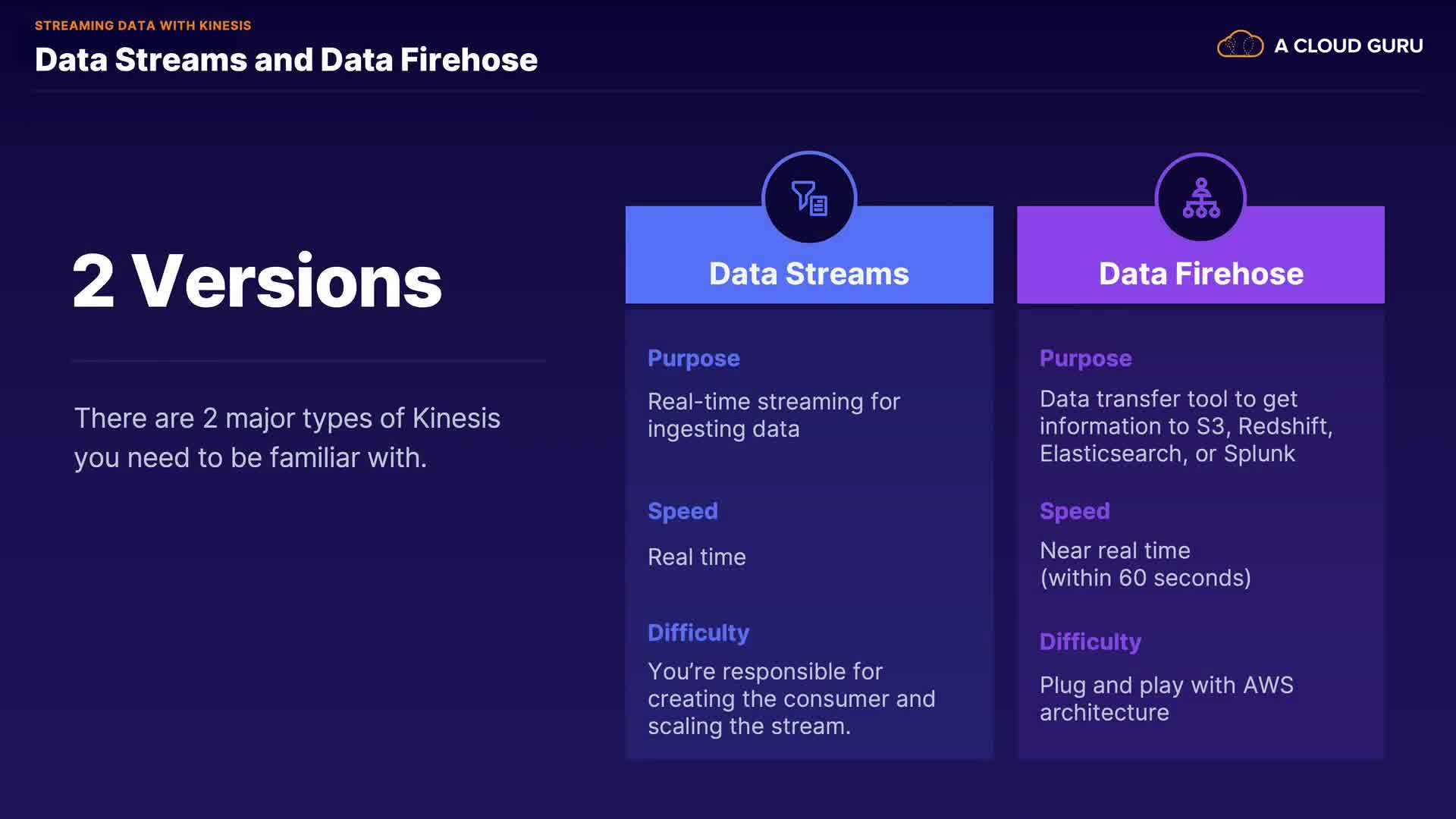 STREAMING DATA WITH KINESIS
Data Streams and Data Firehose

A CLOUD GURU

2 Versions

There are 2 major types of Kinesis you need to be familiar with.

Data Streams

Purpose
Real-time streaming for ingesting data

Speed
Real time

Difficulty
You're responsible for creating the consumer and scaling the stream.

Data Firehose

Purpose
Data transfer tool to get information to S3, Redshift, Elasticsearch, or Splunk

Speed
Near real time (within 60 seconds)

Difficulty
Plug and play with AWS architecture